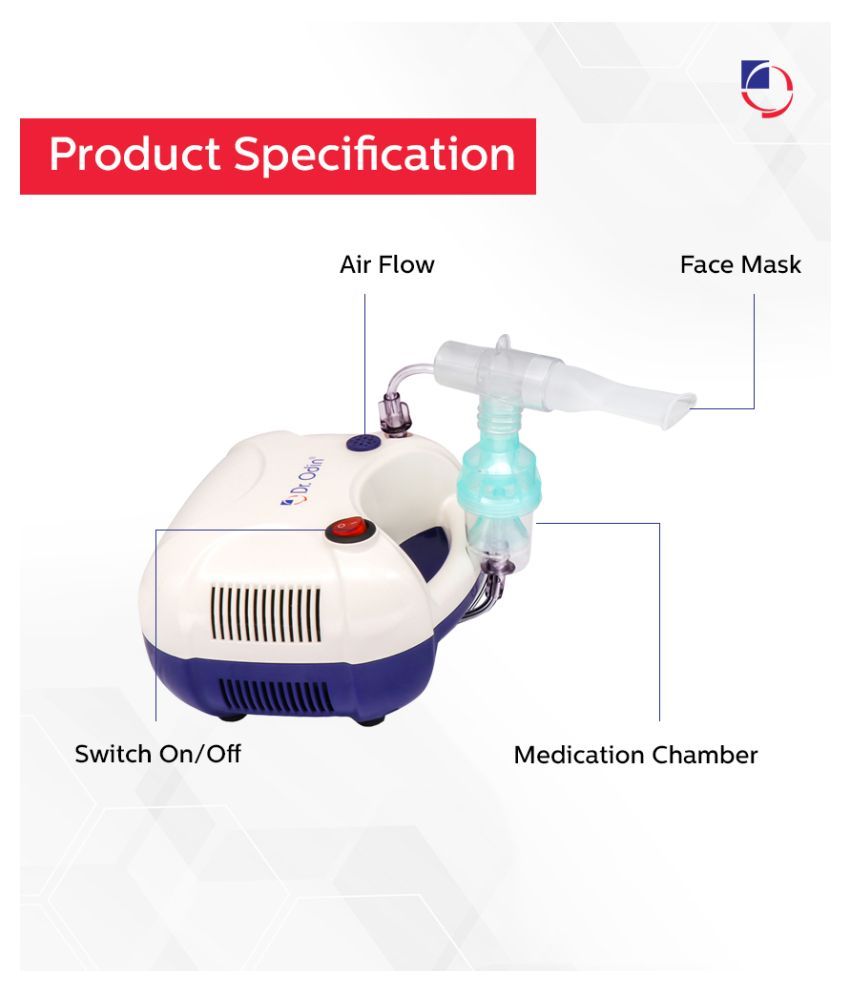 Product Specification

Air Flow

Face Mask

Dr. Odin

Switch On/Off

Medication Chamber